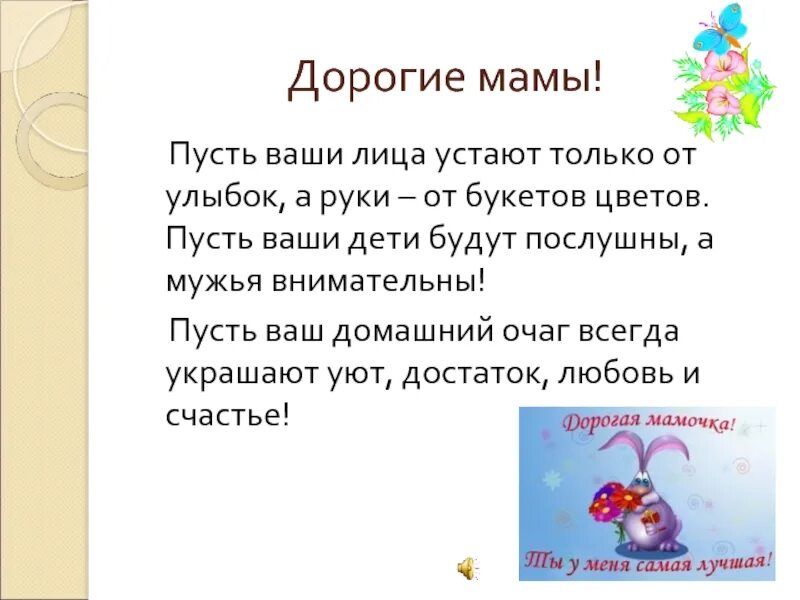 Дорогие мамы!

Пусть ваши лица устают только от улыбок, а руки – от букетов цветов. Пусть ваши дети будут послушны, а мужья внимательны!

Пусть ваш домашний очаг всегда украшают уют, достаток, любовь и счастье!

Дорогая мамочка!

Ты у меня самая лучшая!